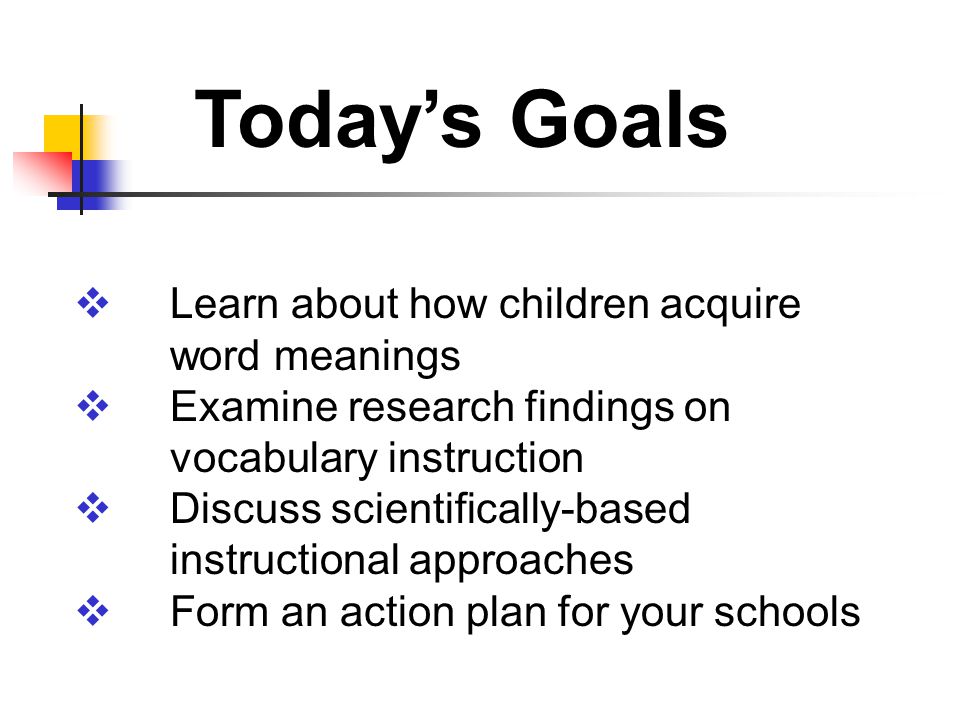 Today's Goals

❖ Learn about how children acquire word meanings
❖ Examine research findings on vocabulary instruction
❖ Discuss scientifically-based instructional approaches
❖ Form an action plan for your schools